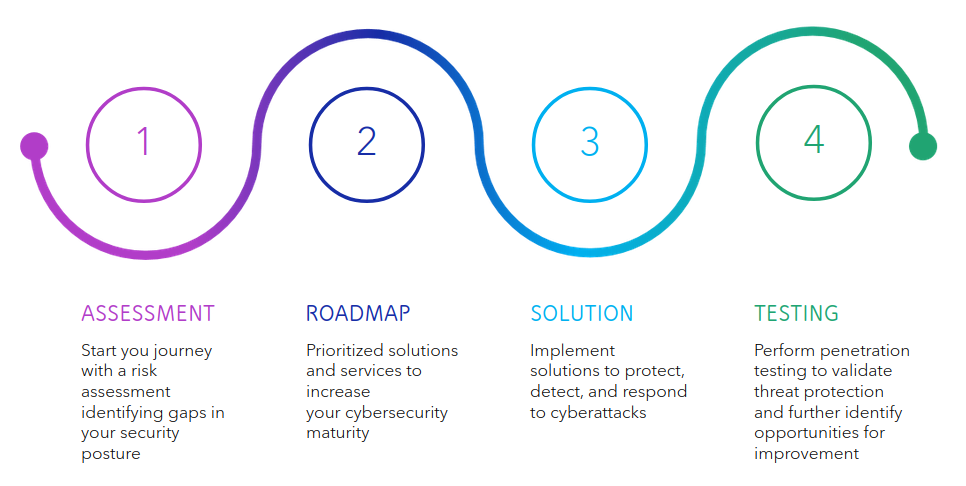 1

2

3

4

ASSESSMENT

Start you journey with a risk assessment identifying gaps in your security posture

ROADMAP

Prioritized solutions and services to increase your cybersecurity maturity

SOLUTION

Implement solutions to protect, detect, and respond to cyberattacks

TESTING

Perform penetration testing to validate threat protection and further identify opportunities for improvement